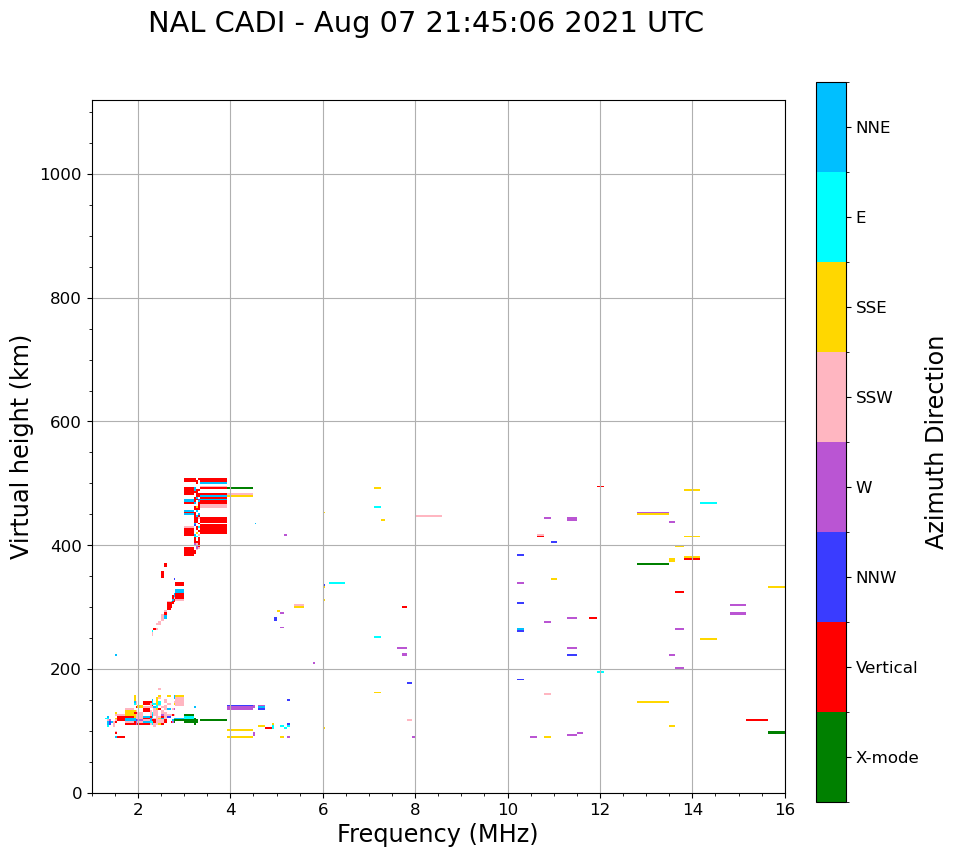 NAL CADI - Aug 07 21:45:06 2021 UTC

Virtual height (km)

1000
800
600
400
200
0

2
4
6
8
10
12
14
16

Frequency (MHz)

NNE
E
SSE
SSW
W
NNW
Vertical
X-mode

Azimuth Direction